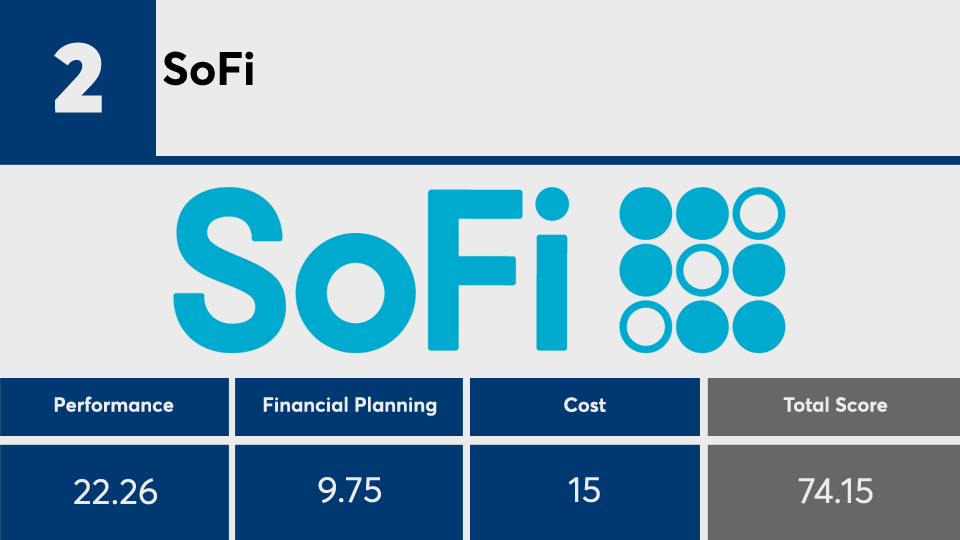 2 SoFi

SoFi

| Performance | Financial Planning | Cost | Total Score |
|---|---|---|---|
| 22.26 | 9.75 | 15 | 74.15 |